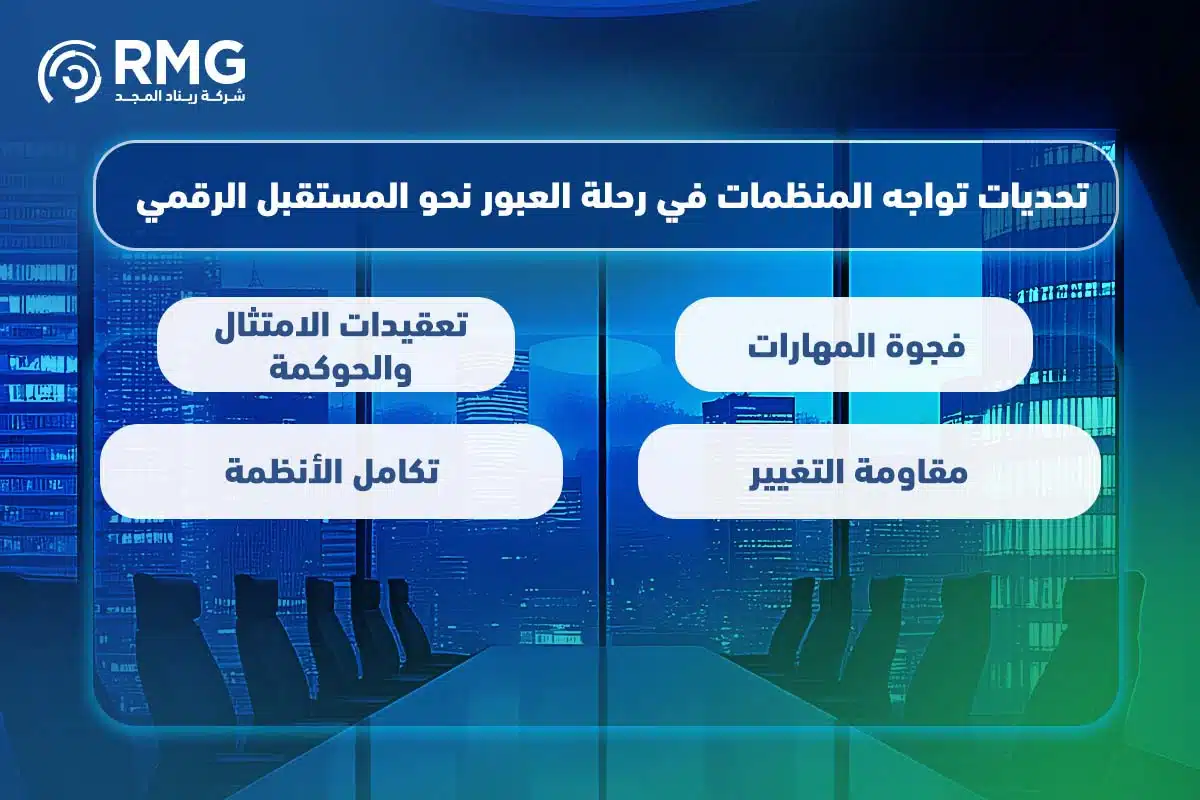 RMG
شركة ريناد المجد

تحديات تواجه المنظمات في رحلة العبور نحو المستقبل الرقمي

فجوة المهارات

تعقيدات الامتثال والحوكمة

مقاومة التغيير

تكامل الأنظمة